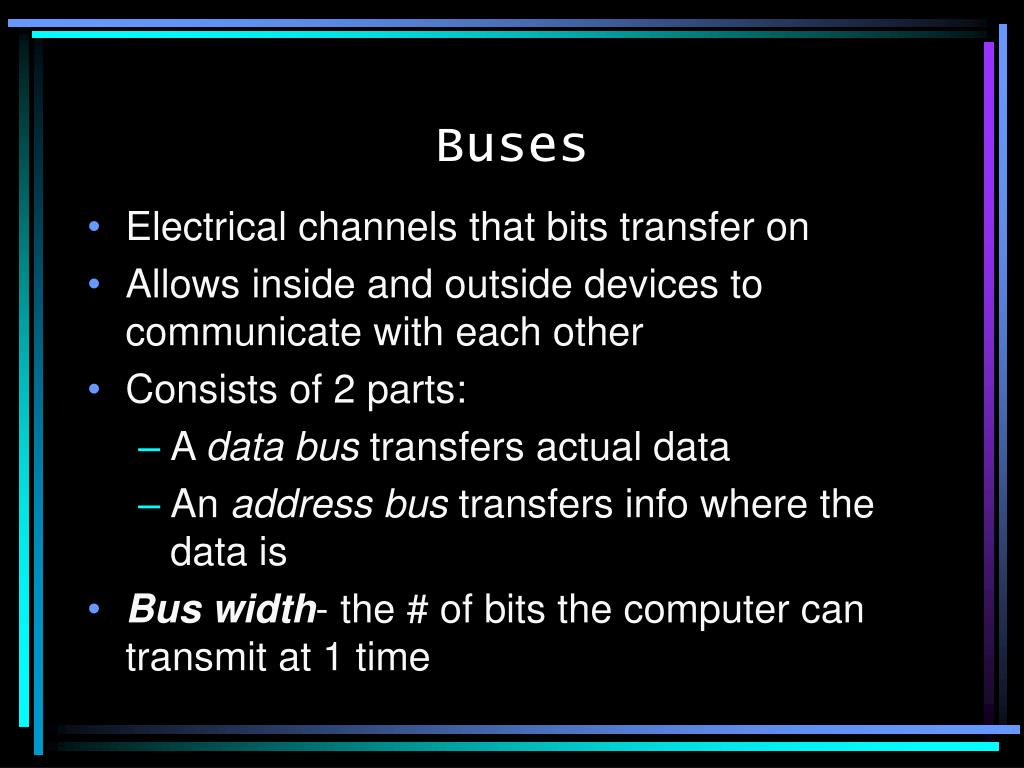 Buses

• Electrical channels that bits transfer on
• Allows inside and outside devices to communicate with each other
• Consists of 2 parts:
– A data bus transfers actual data
– An address bus transfers info where the data is
• Bus width- the # of bits the computer can transmit at 1 time